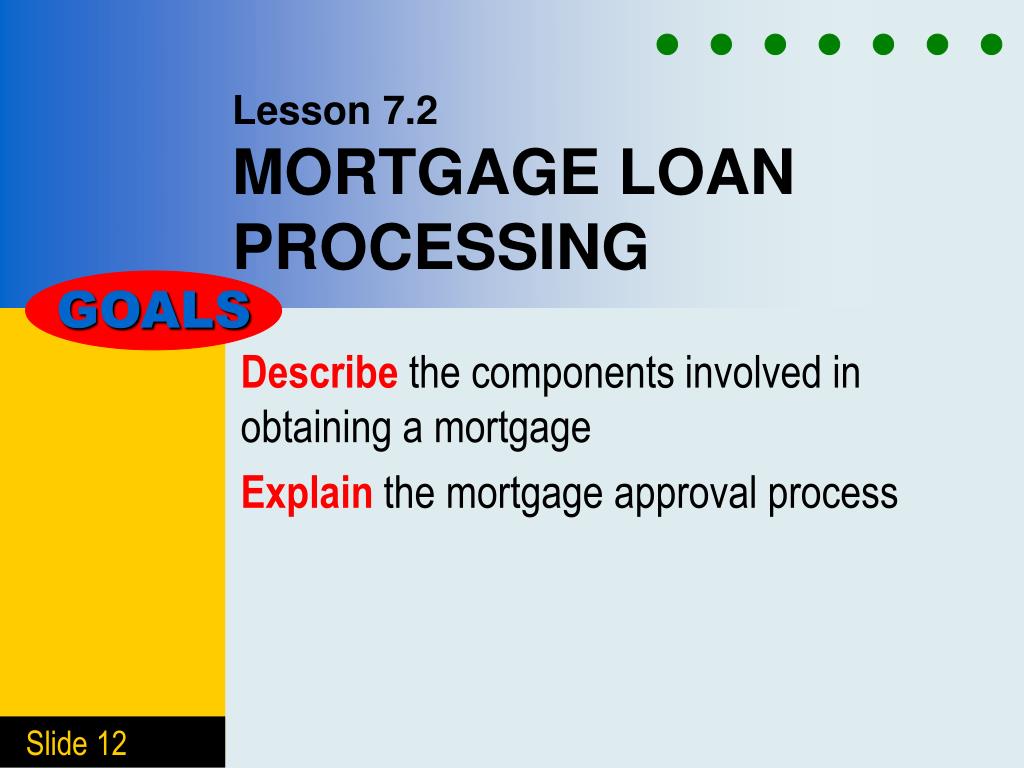 Lesson 7.2
MORTGAGE LOAN PROCESSING

GOALS

Describe the components involved in obtaining a mortgage

Explain the mortgage approval process

Slide 12